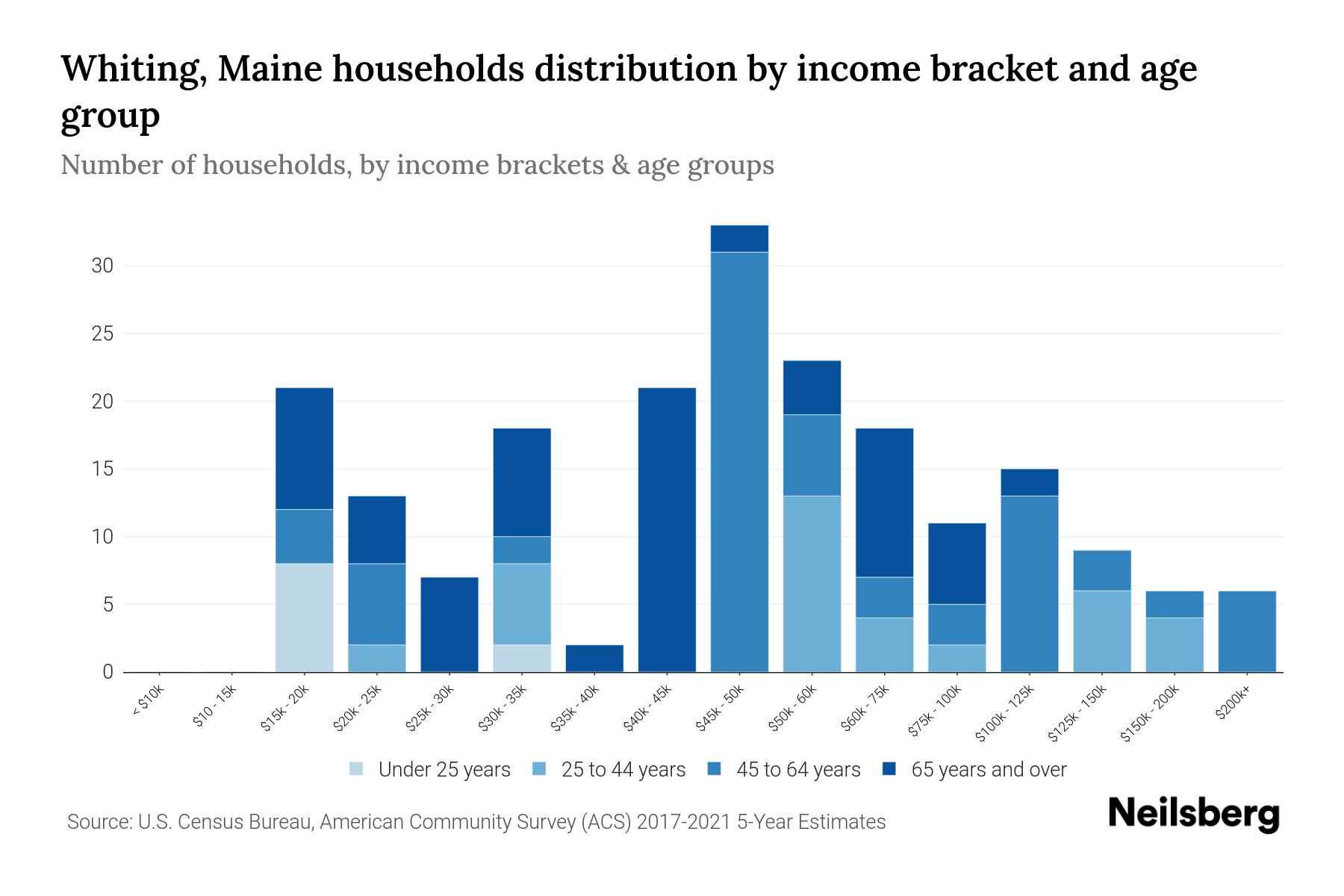 Whiting, Maine households distribution by income bracket and age group

Number of households, by income brackets & age groups

30
25
20
15
10
5
0

< $10k
$10 - 15k
$15k - 20k
$20k - 25k
$25k - 30k
$30k - 35k
$35k - 40k
$40k - 45k
$45k - 50k
$50k - 60k
$60k - 75k
$75k - 100k
$100k - 125k
$125k - 150k
$150k - 200k
$200k+

Under 25 years
25 to 44 years
45 to 64 years
65 years and over

Source: U.S. Census Bureau, American Community Survey (ACS) 2017-2021 5-Year Estimates

Neilsberg